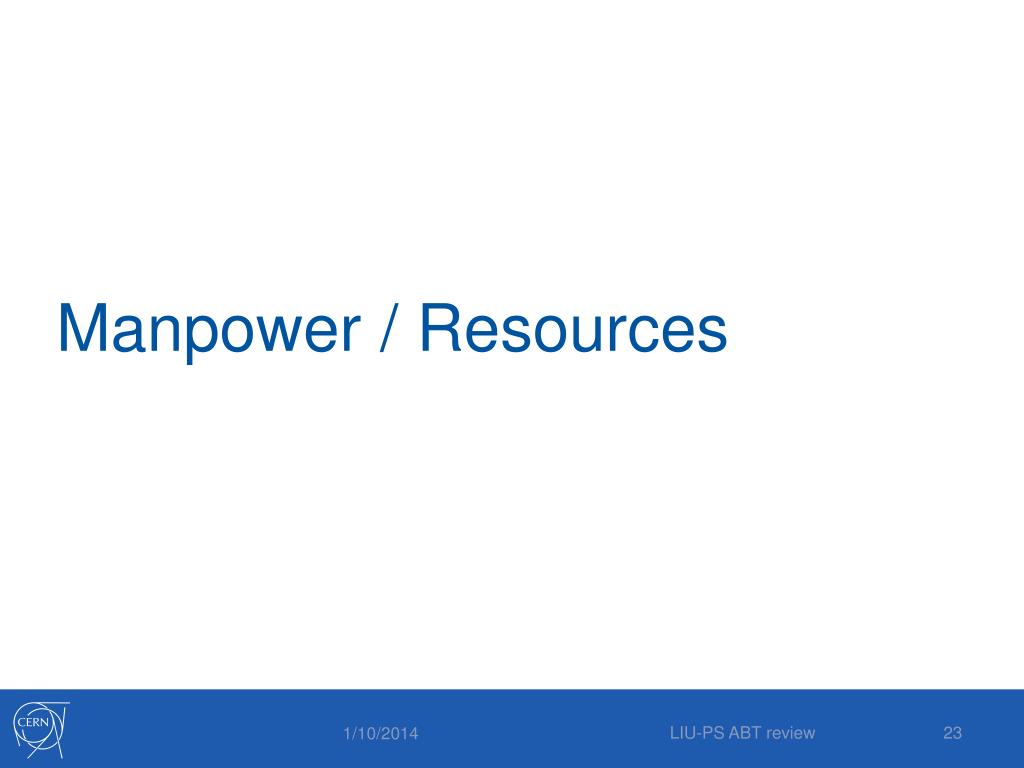 Manpower / Resources

CERN

1/10/2014

LIU-PS ABT review

23